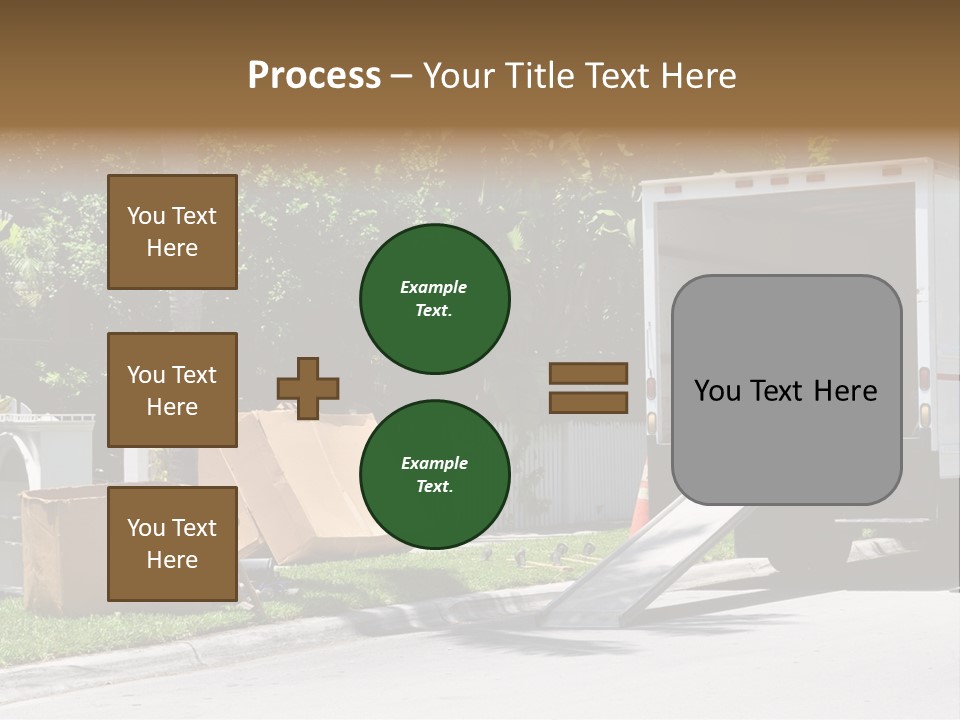 Process – Your Title Text Here

You Text Here

You Text Here

You Text Here

Example Text.

Example Text.

You Text Here